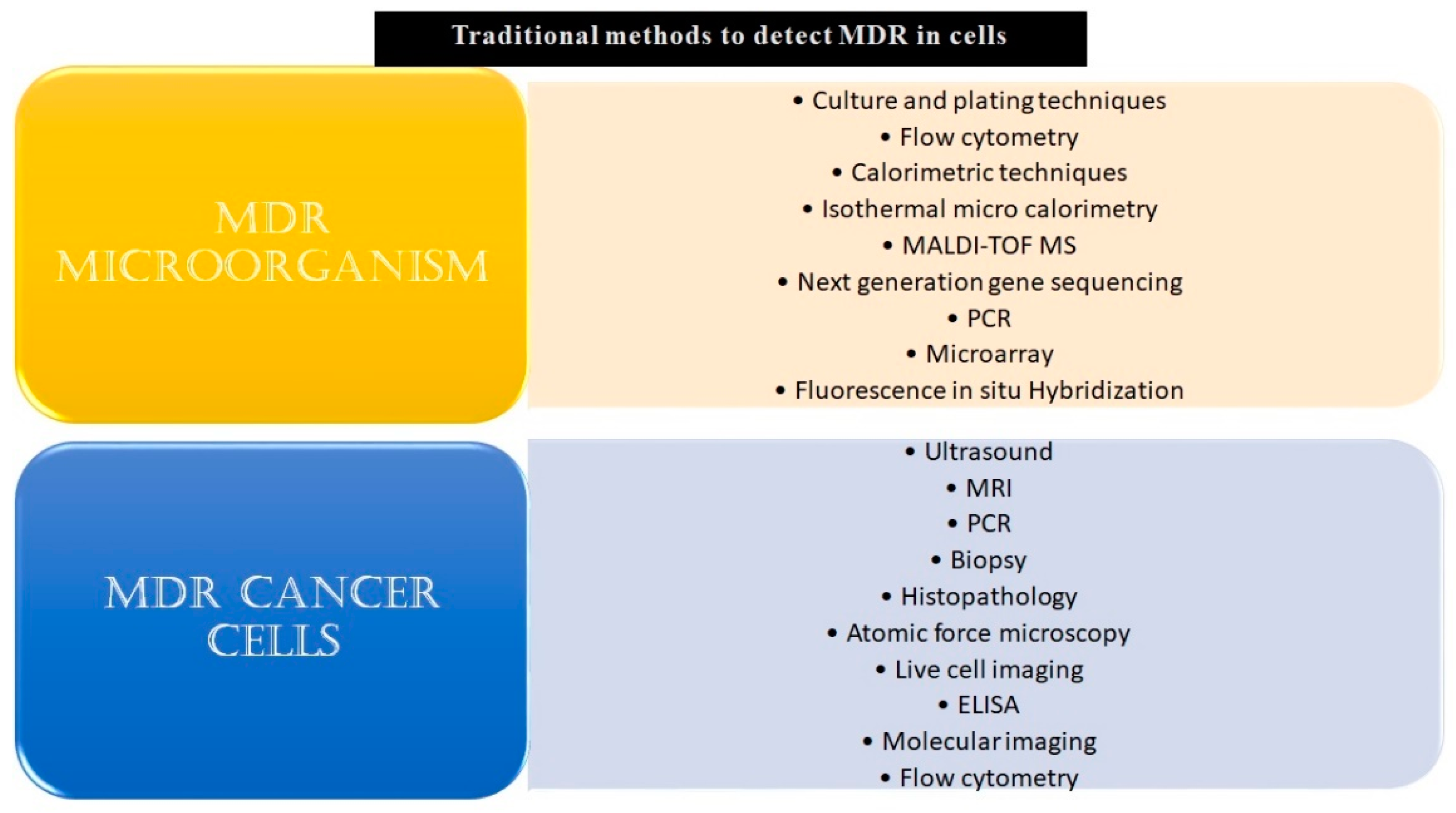 Traditional methods to detect MDR in cells

MDR MICROORGANISM

• Culture and plating techniques
• Flow cytometry
• Calorimetric techniques
• Isothermal micro calorimetry
• MALDI-TOF MS
• Next generation gene sequencing
• PCR
• Microarray
• Fluorescence in situ Hybridization

MDR CANCER CELLS

• Ultrasound
• MRI
• PCR
• Biopsy
• Histopathology
• Atomic force microscopy
• Live cell imaging
• ELISA
• Molecular imaging
• Flow cytometry